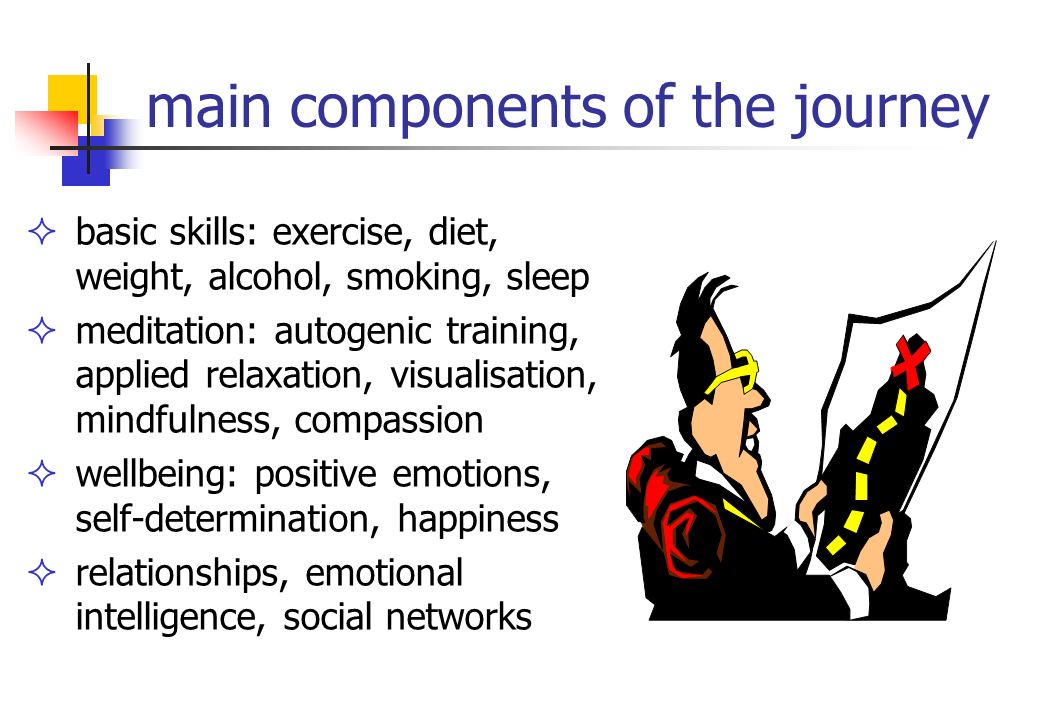 main components of the journey

✧ basic skills: exercise, diet, weight, alcohol, smoking, sleep

✧ meditation: autogenic training, applied relaxation, visualisation, mindfulness, compassion

✧ wellbeing: positive emotions, self-determination, happiness

✧ relationships, emotional intelligence, social networks